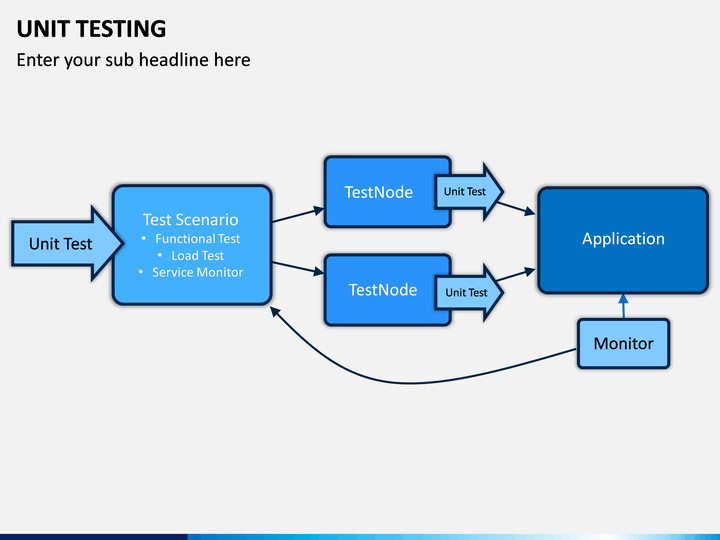 UNIT TESTING
Enter your sub headline here

Unit Test

Test Scenario
• Functional Test
• Load Test
• Service Monitor

TestNode
Unit Test

TestNode
Unit Test

Application

Monitor